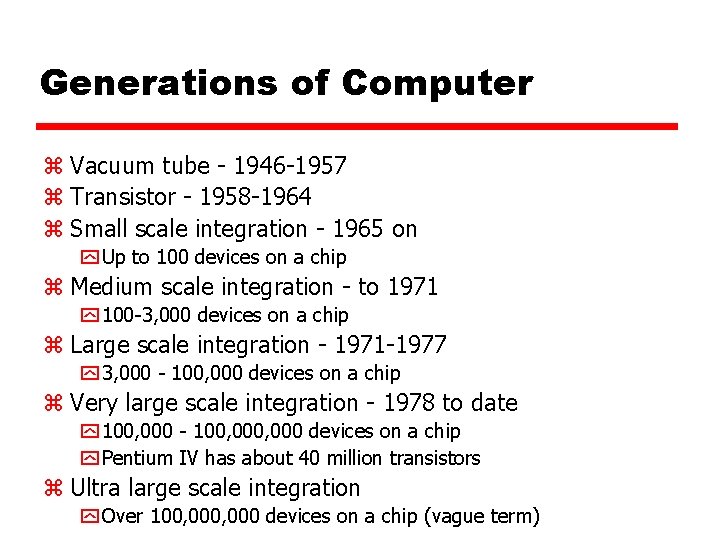 Generations of Computer

⌘ Vacuum tube - 1946-1957
⌘ Transistor - 1958-1964
⌘ Small scale integration - 1965 on
Up to 100 devices on a chip
⌘ Medium scale integration - to 1971
100-3,000 devices on a chip
⌘ Large scale integration - 1971-1977
3,000 - 100,000 devices on a chip
⌘ Very large scale integration - 1978 to date
100,000 - 100,000,000 devices on a chip
Pentium IV has about 40 million transistors
⌘ Ultra large scale integration
Over 100,000,000 devices on a chip (vague term)